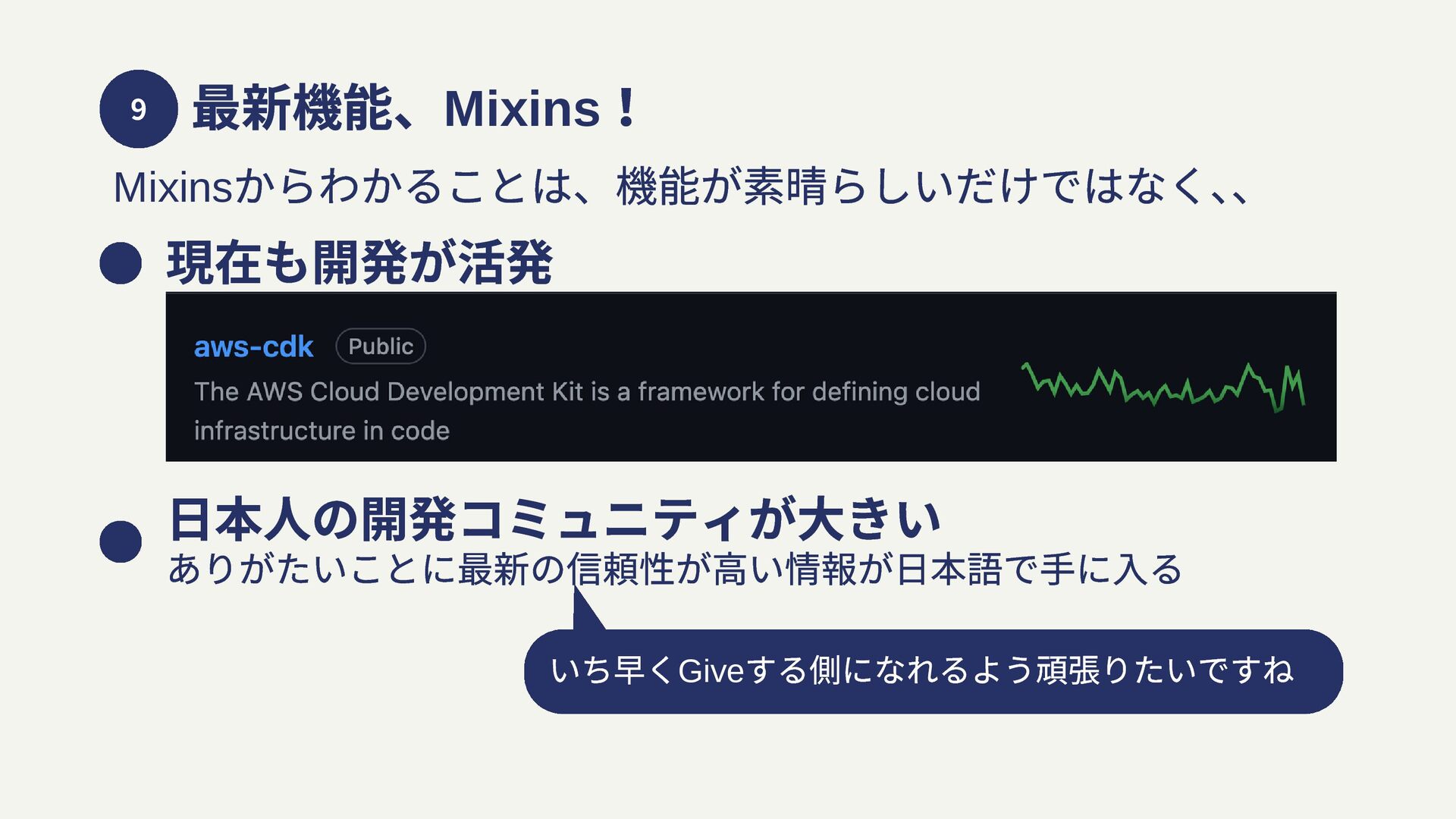 9 最新機能、Mixins！

Mixinsからわかることは、機能が素晴らしいだけではなく､､

現在も開発が活発

aws-cdk Public

The AWS Cloud Development Kit is a framework for defining cloud infrastructure in code

日本人の開発コミュニティが大きい

ありがたいことに最新の信頼性が高い情報が日本語で手に入る

いち早くGiveする側になれるよう頑張りたいですね